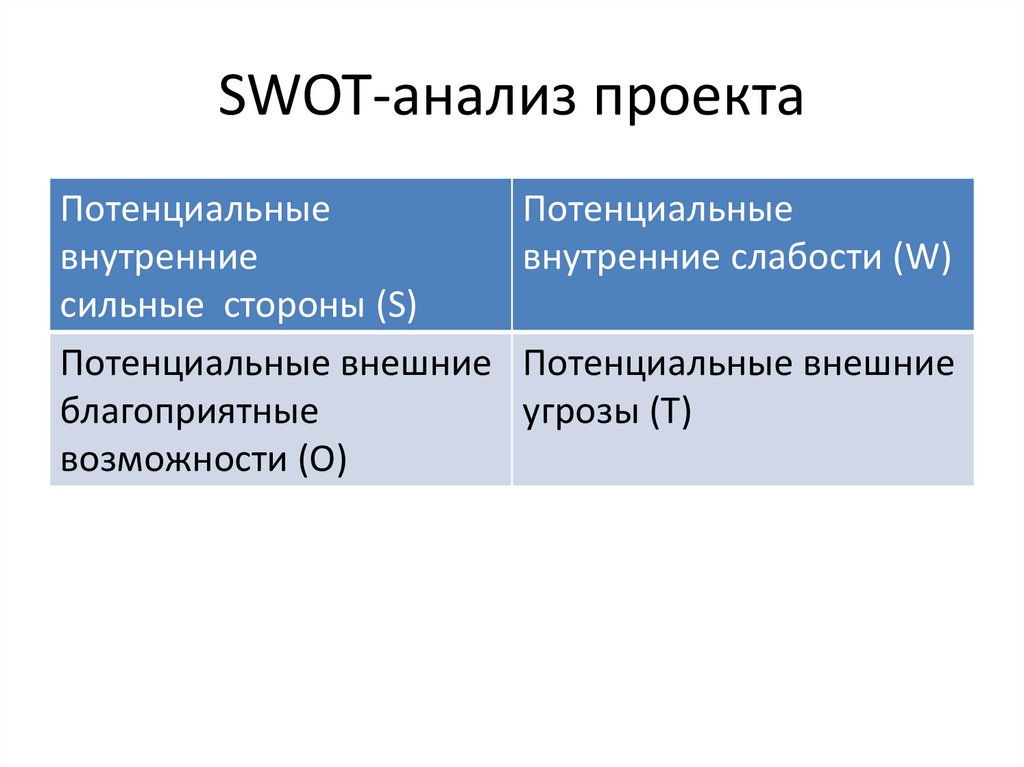 SWOT-анализ проекта

| Потенциальные внутренние сильные  стороны (S) | Потенциальные внутренние слабости (W) |
|---|---|
| Потенциальные внешние благоприятные возможности (O) | Потенциальные внешние угрозы (T) |